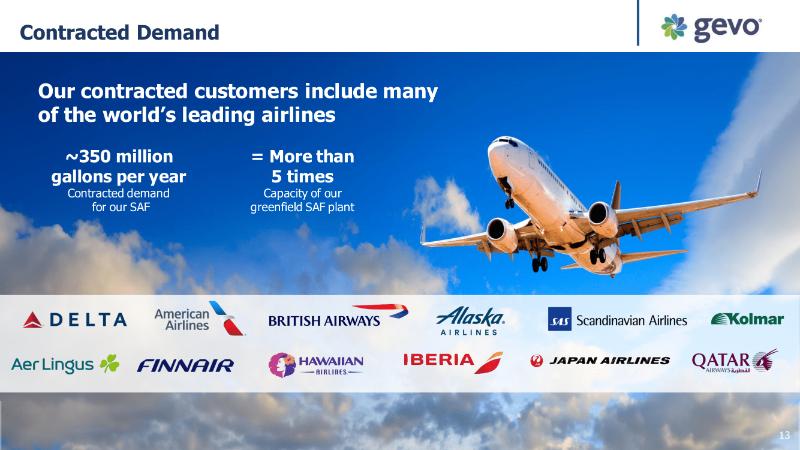 Contracted Demand

gevo

Our contracted customers include many of the world's leading airlines

~350 million gallons per year
Contracted demand for our SAF

= More than 5 times
Capacity of our greenfield SAF plant

DELTA
American Airlines
BRITISH AIRWAYS
Alaska AIRLINES
SAS Scandinavian Airlines
Kolmar

Aer Lingus
FINNAIR
HAWAIIAN AIRLINES
IBERIA
JAPAN AIRLINES
QATAR AIRWAYS القطرية

13